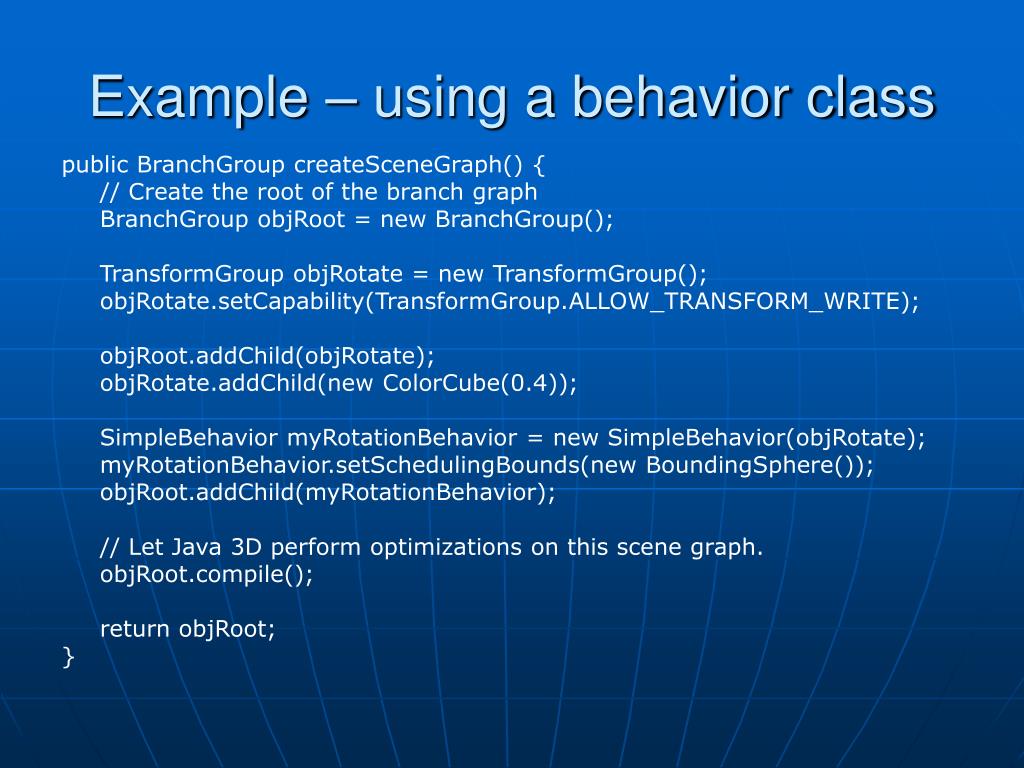 Example – using a behavior class

public BranchGroup createSceneGraph() {
// Create the root of the branch graph
BranchGroup objRoot = new BranchGroup();

TransformGroup objRotate = new TransformGroup();
objRotate.setCapability(TransformGroup.ALLOW_TRANSFORM_WRITE);

objRoot.addChild(objRotate);
objRotate.addChild(new ColorCube(0.4));

SimpleBehavior myRotationBehavior = new SimpleBehavior(objRotate);
myRotationBehavior.setSchedulingBounds(new BoundingSphere());
objRoot.addChild(myRotationBehavior);

// Let Java 3D perform optimizations on this scene graph.
objRoot.compile();

return objRoot;
}